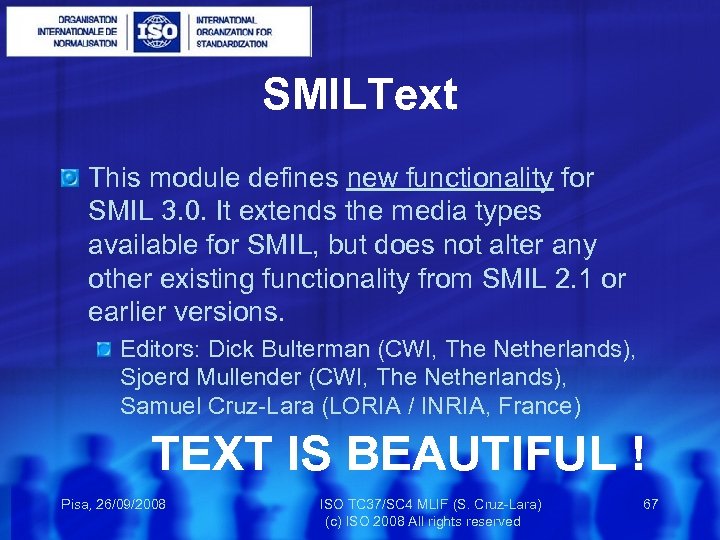 ORGANISATION INTERNATIONALE DE NORMALISATION

ISO

INTERNATIONAL ORGANIZATION FOR STANDARDIZATION

SMILText

This module defines new functionality for SMIL 3.0. It extends the media types available for SMIL, but does not alter any other existing functionality from SMIL 2.1 or earlier versions.

Editors: Dick Bulterman (CWI, The Netherlands), Sjoerd Mullender (CWI, The Netherlands), Samuel Cruz-Lara (LORIA / INRIA, France)

TEXT IS BEAUTIFUL !

Pisa, 26/09/2008

ISO TC37/SC4 MLIF (S. Cruz-Lara)
(c) ISO 2008 All rights reserved

67